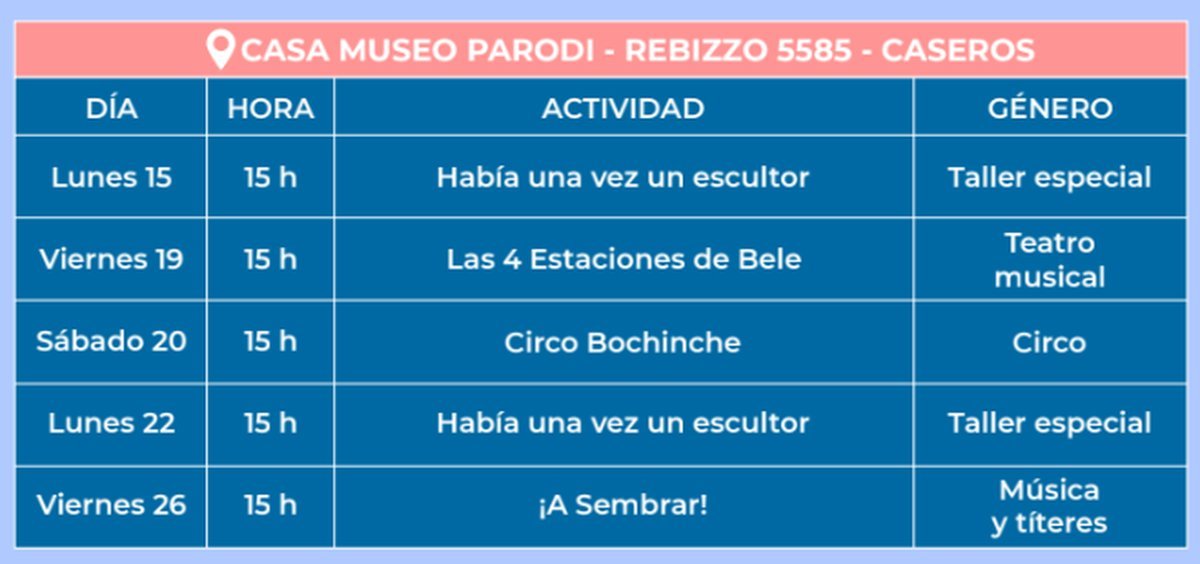 CASA MUSEO PARODI - REBIZZO 5585 - CASEROS

| DÍA | HORA | ACTIVIDAD | GÉNERO |
|---|---|---|---|
| Lunes 15 | 15 h | Había una vez un escultor | Taller especial |
| Viernes 19 | 15 h | Las 4 Estaciones de Bele | Teatro musical |
| Sábado 20 | 15 h | Circo Bochinche | Circo |
| Lunes 22 | 15 h | Había una vez un escultor | Taller especial |
| Viernes 26 | 15 h | ¡A Sembrar! | Música y títeres |